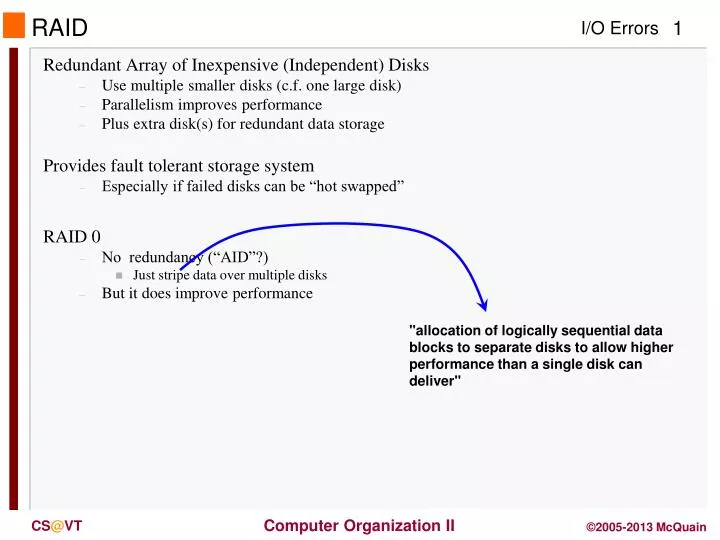 RAID

I/O Errors 1

Redundant Array of Inexpensive (Independent) Disks

– Use multiple smaller disks (c.f. one large disk)
– Parallelism improves performance
– Plus extra disk(s) for redundant data storage

Provides fault tolerant storage system

– Especially if failed disks can be “hot swapped”

RAID 0

– No redundancy (“AID”?)
  ▪ Just stripe data over multiple disks
– But it does improve performance

"allocation of logically sequential data blocks to separate disks to allow higher performance than a single disk can deliver"

CS@VT

Computer Organization II

©2005-2013 McQuain